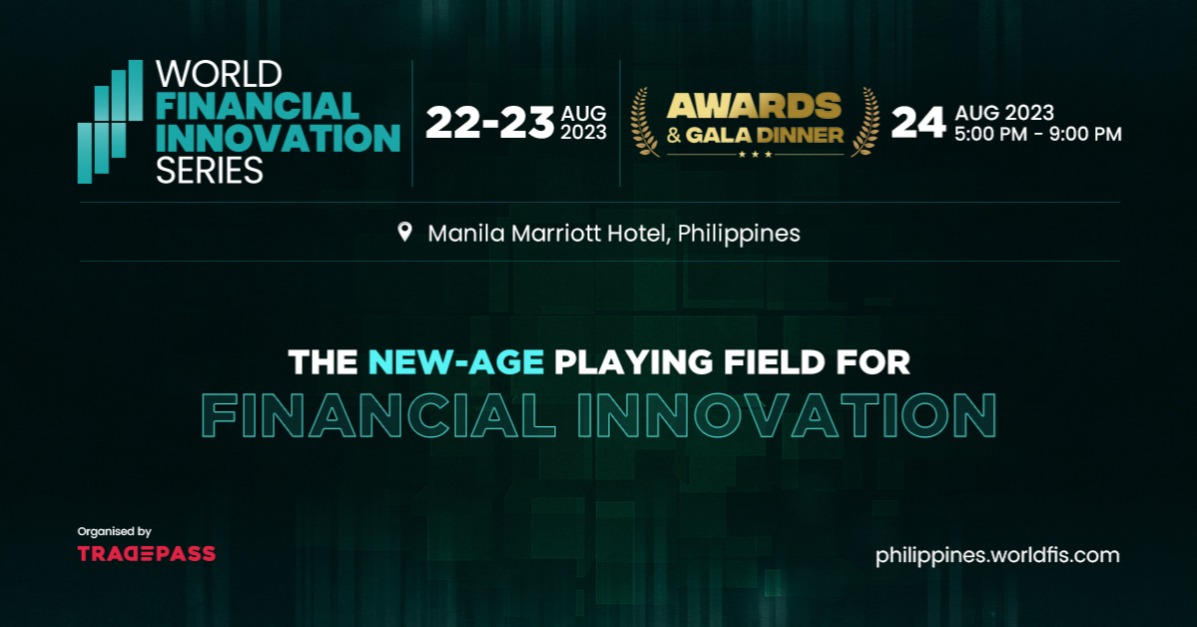 WORLD FINANCIAL INNOVATION SERIES

22-23 AUG 2023

AWARDS & GALA DINNER

24 AUG 2023 5:00 PM - 9:00 PM

Manila Marriott Hotel, Philippines

THE NEW-AGE PLAYING FIELD FOR
FINANCIAL INNOVATION

Organised by
TRADEPASS

philippines.worldfis.com